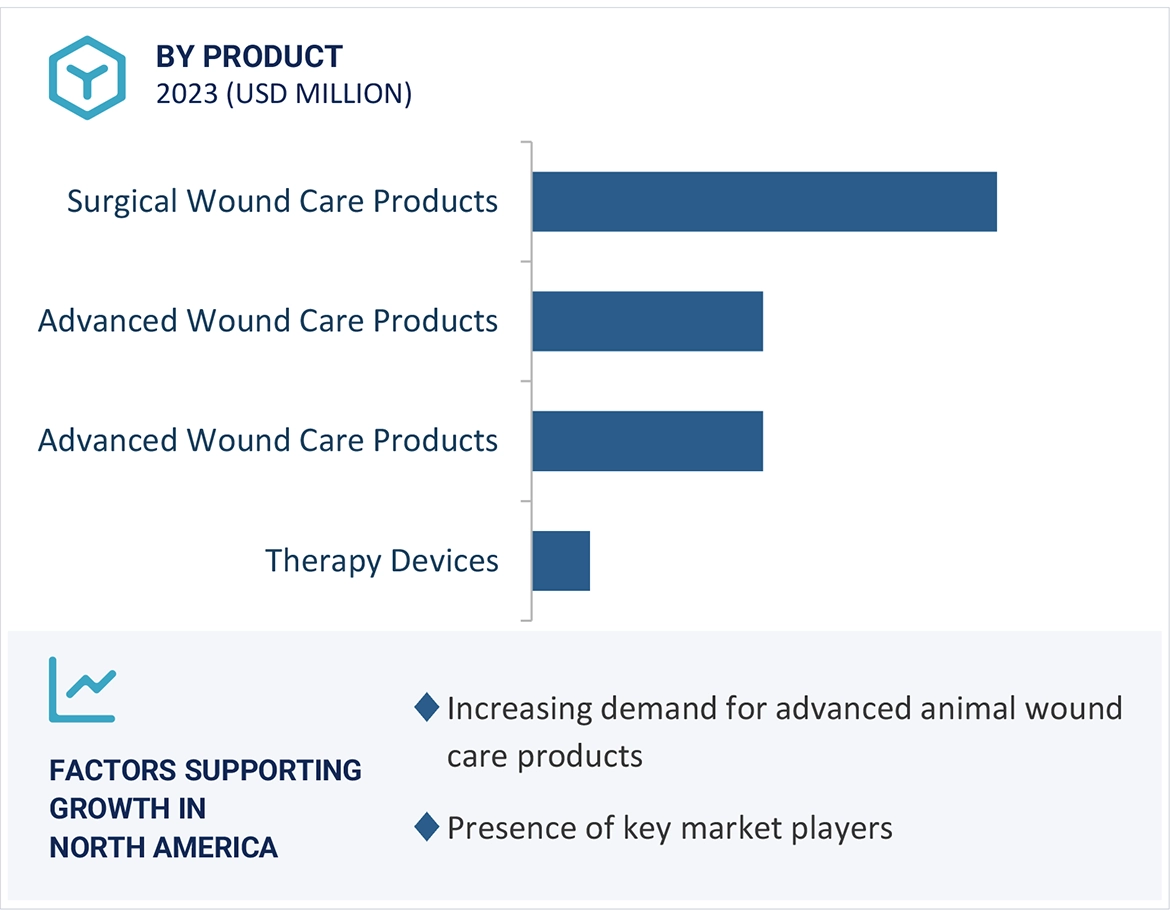 BY PRODUCT
2023 (USD MILLION)

Surgical Wound Care Products
Advanced Wound Care Products
Advanced Wound Care Products
Therapy Devices

FACTORS SUPPORTING GROWTH IN NORTH AMERICA

Increasing demand for advanced animal wound care products

Presence of key market players